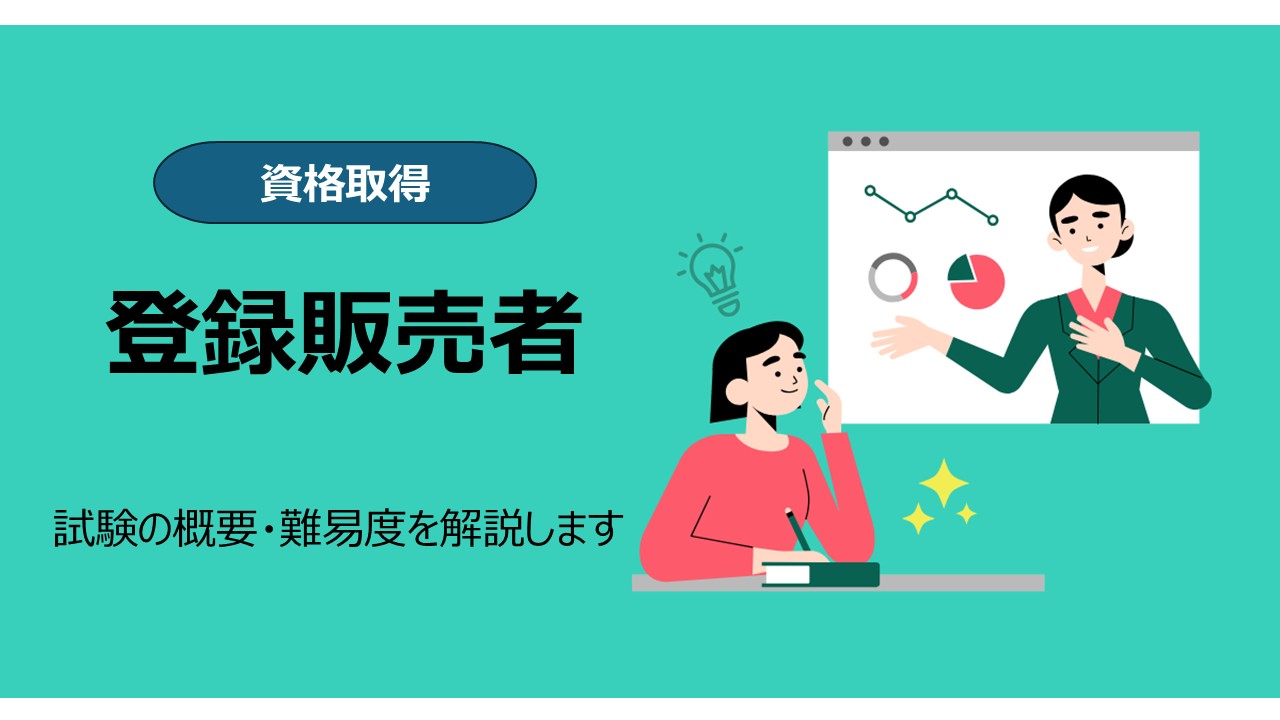 資格取得

登録販売者

試験の概要・難易度を解説します